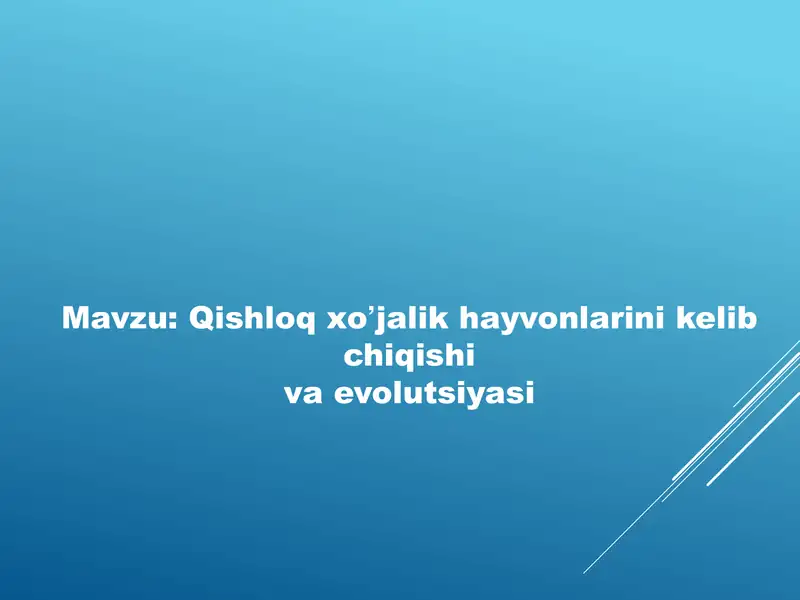 Mavzu: Qishloq xo’jalik hayvonlarini kelib chiqishi
va evolutsiyasi